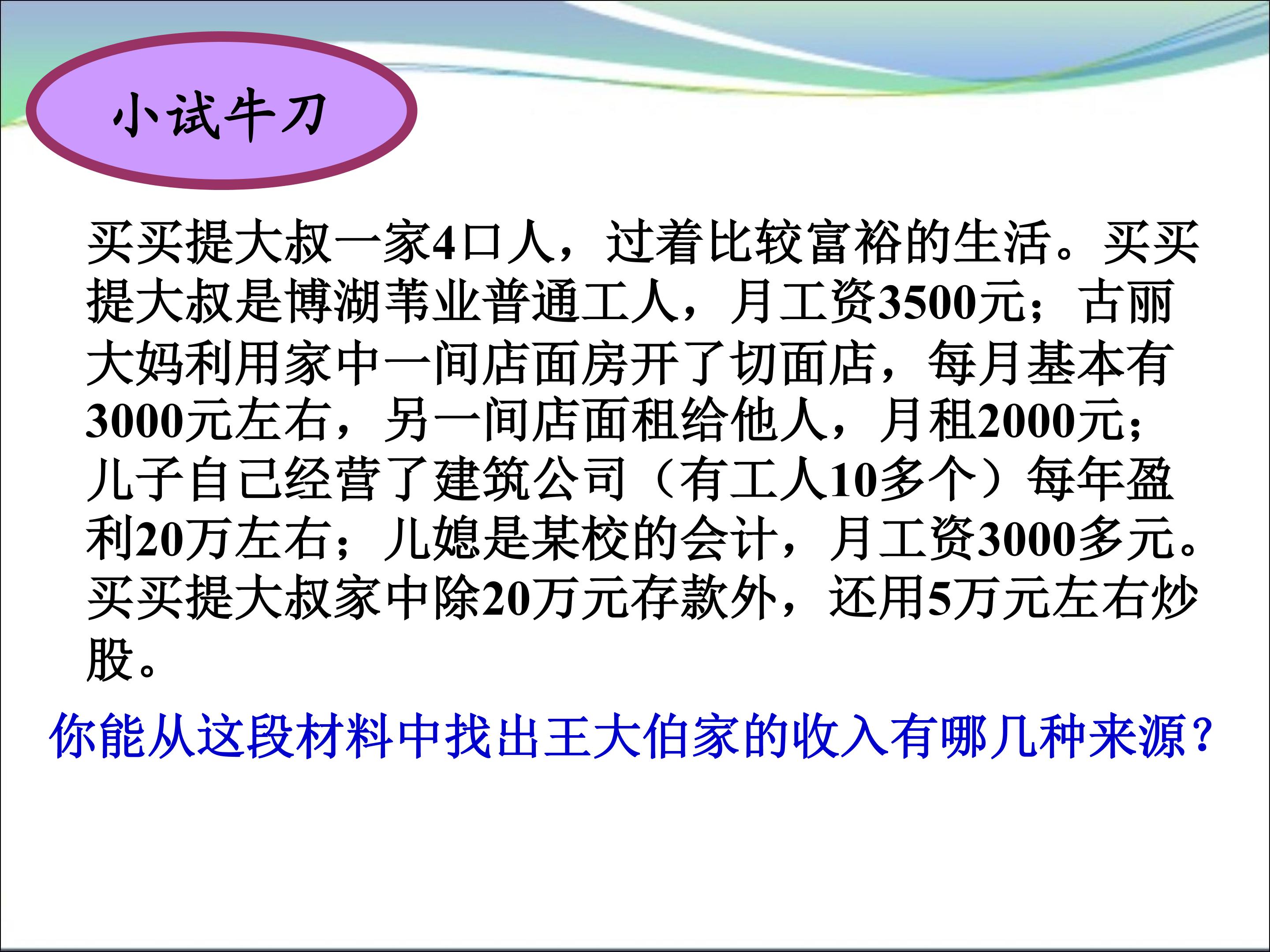 小试牛刀

买买提大叔一家4口人，过着比较富裕的生活。买买提大叔是博湖苇业普通工人，月工资3500元；古丽大妈利用家中一间店面房开了切面店，每月基本有3000元左右，另一间店面租给他人，月租2000元；儿子自己经营了建筑公司（有工人10多个）每年盈利20万左右；儿媳是某校的会计，月工资3000多元。买买提大叔家中除20万元存款外，还用5万元左右炒股。

你能从这段材料中找出王大伯家的收入有哪几种来源？